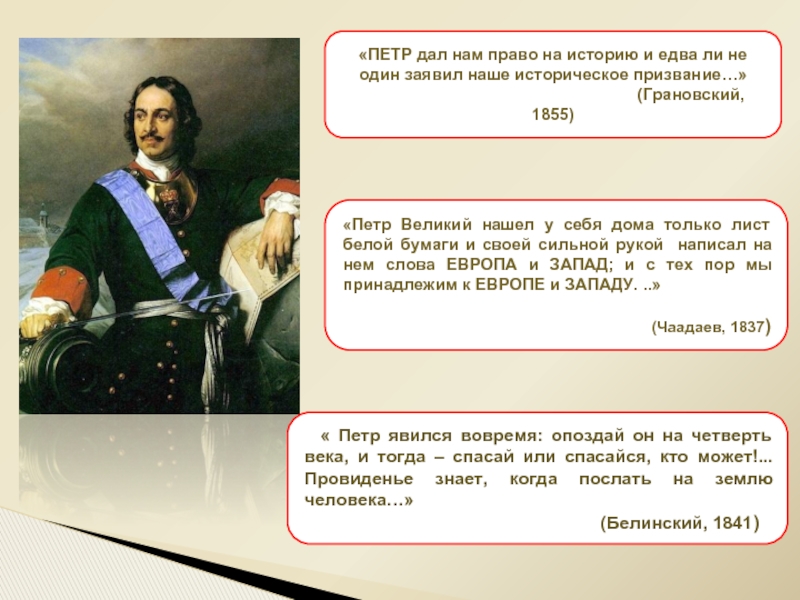 «ПЕТР дал нам право на историю и едва ли не один заявил наше историческое призвание…» (Грановский, 1855)

«Петр Великий нашел у себя дома только лист белой бумаги и своей сильной рукой написал на нем слова ЕВРОПА и ЗАПАД; и с тех пор мы принадлежим к ЕВРОПЕ и ЗАПАДУ. ..»

(Чаадаев, 1837)

« Петр явился вовремя: опоздай он на четверть века, и тогда – спасай или спасайся, кто может!... Провиденье знает, когда послать на землю человека…»

(Белинский, 1841)